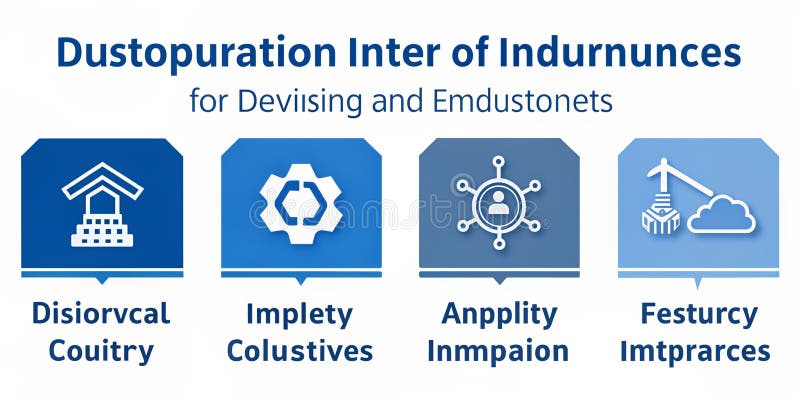 Dustopuration Inter of Indurnunces

for Deviising and Emdustonets

Disiorvcal Couitry

Implety Colustives

Anpplity Inmpaion

Festurcy Imtprarces